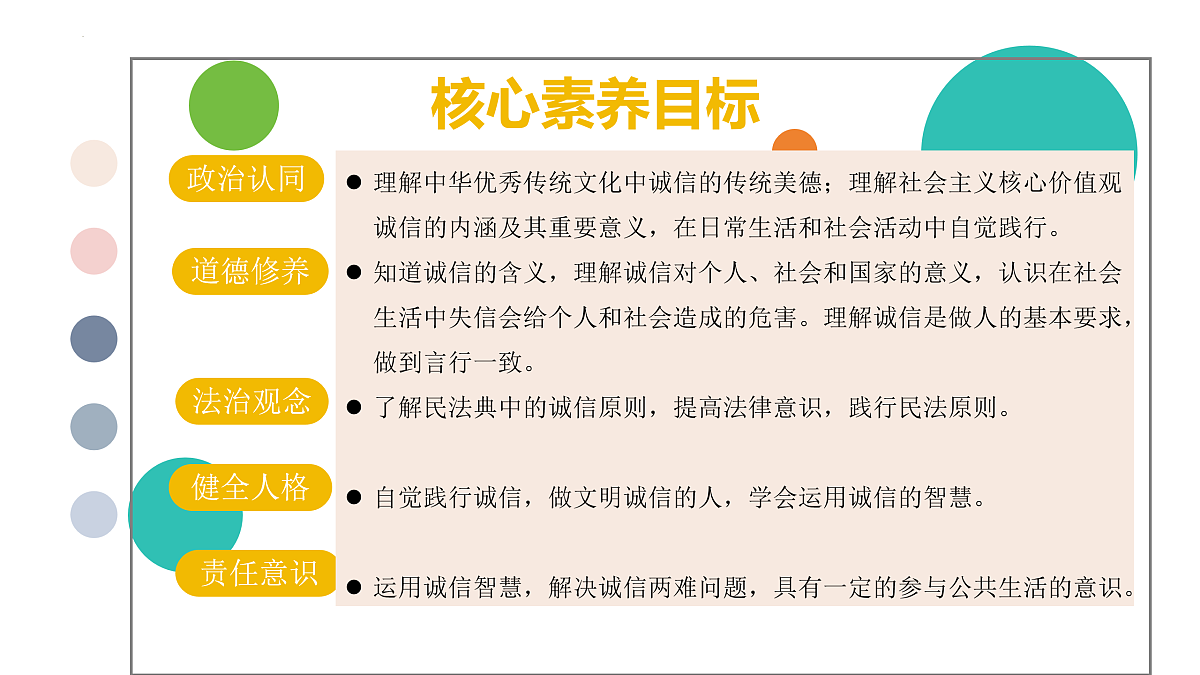 核心素养目标

政治认同

● 理解中华优秀传统文化中诚信的传统美德；理解社会主义核心价值观诚信的内涵及其重要意义，在日常生活和社会活动中自觉践行。

道德修养

● 知道诚信的含义，理解诚信对个人、社会和国家的意义，认识在社会生活中失信会给个人和社会造成的危害。理解诚信是做人的基本要求，做到言行一致。

法治观念

● 了解民法典中的诚信原则，提高法律意识，践行民法原则。

健全人格

● 自觉践行诚信，做文明诚信的人，学会运用诚信的智慧。

责任意识

● 运用诚信智慧，解决诚信两难问题，具有一定的参与公共生活的意识。